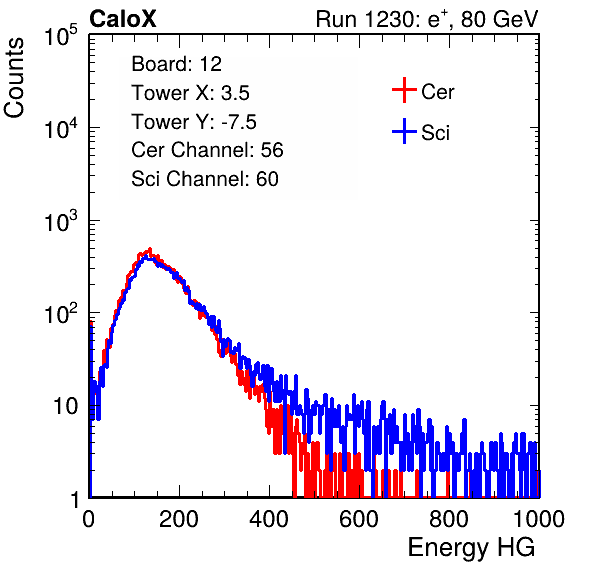 CaloX

Run 1230: $e^{+}$, 80 GeV

Counts

$10^5$

$10^4$

$10^3$

$10^2$

10

1

Board: 12

Tower X: 3.5

Tower Y: -7.5

Cer Channel: 56

Sci Channel: 60

Cer

Sci

0

200

400

600

800

1000

Energy HG